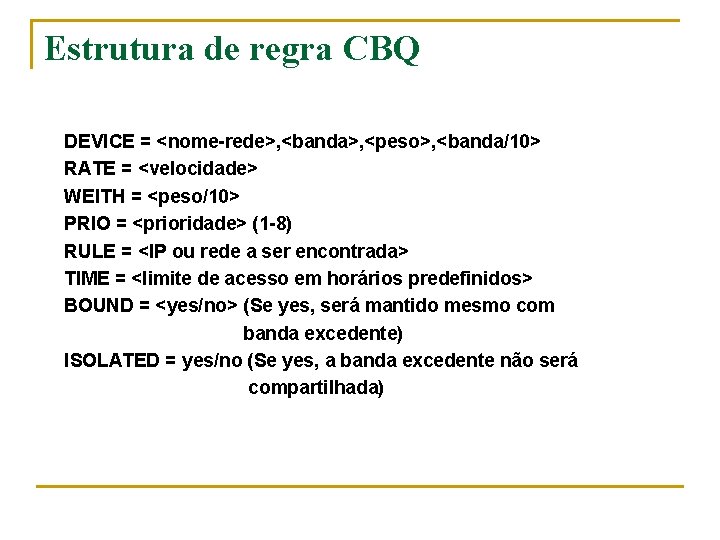 Estrutura de regra CBQ

DEVICE = <nome-rede>,<banda>,<peso>,<banda/10>
RATE = <velocidade>
WEITH = <peso/10>
PRIO = <prioridade> (1-8)
RULE = <IP ou rede a ser encontrada>
TIME = <limite de acesso em horários predefinidos>
BOUND = <yes/no> (Se yes, será mantido mesmo com banda excedente)
ISOLATED = yes/no (Se yes, a banda excedente não será compartilhada)